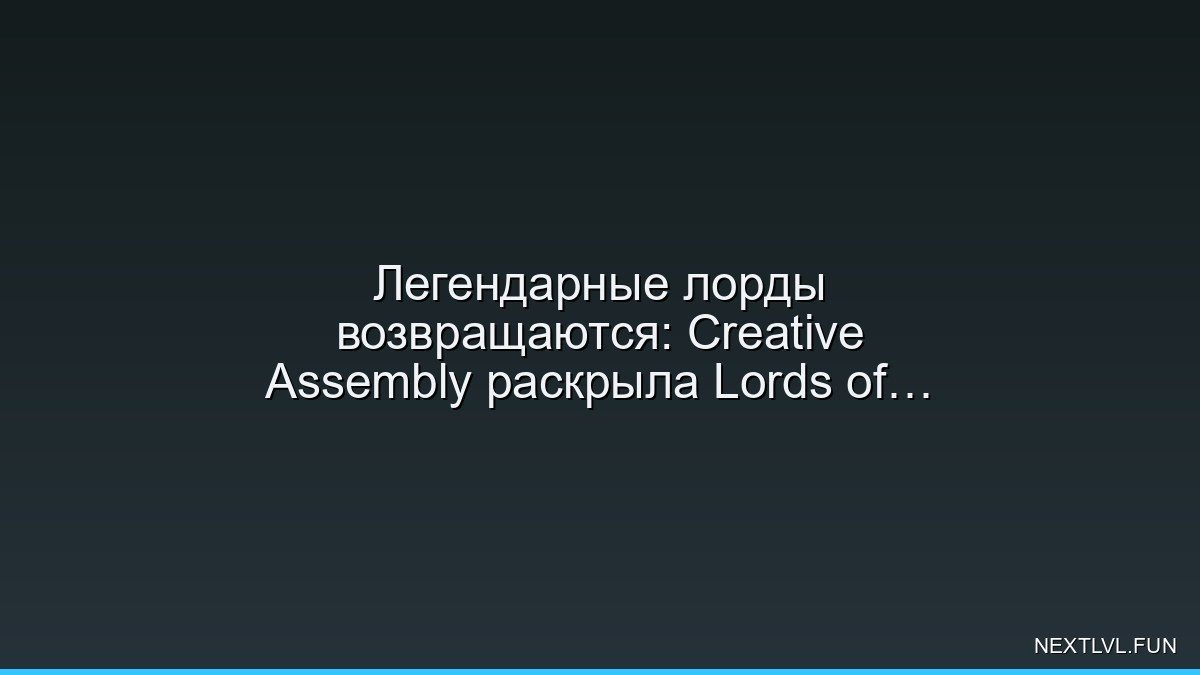 Легендарные лорды возвращаются: Creative Assembly раскрыла Lords of…

NEXTLVL.FUN